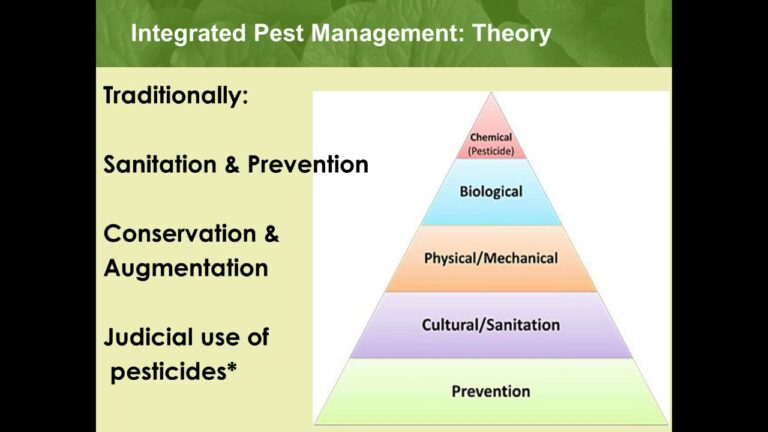 Integrated Pest Management: Theory

Traditionally:

Sanitation & Prevention

Conservation & Augmentation

Judicial use of pesticides*

Chemical (Pesticide)

Biological

Physical/Mechanical

Cultural/Sanitation

Prevention